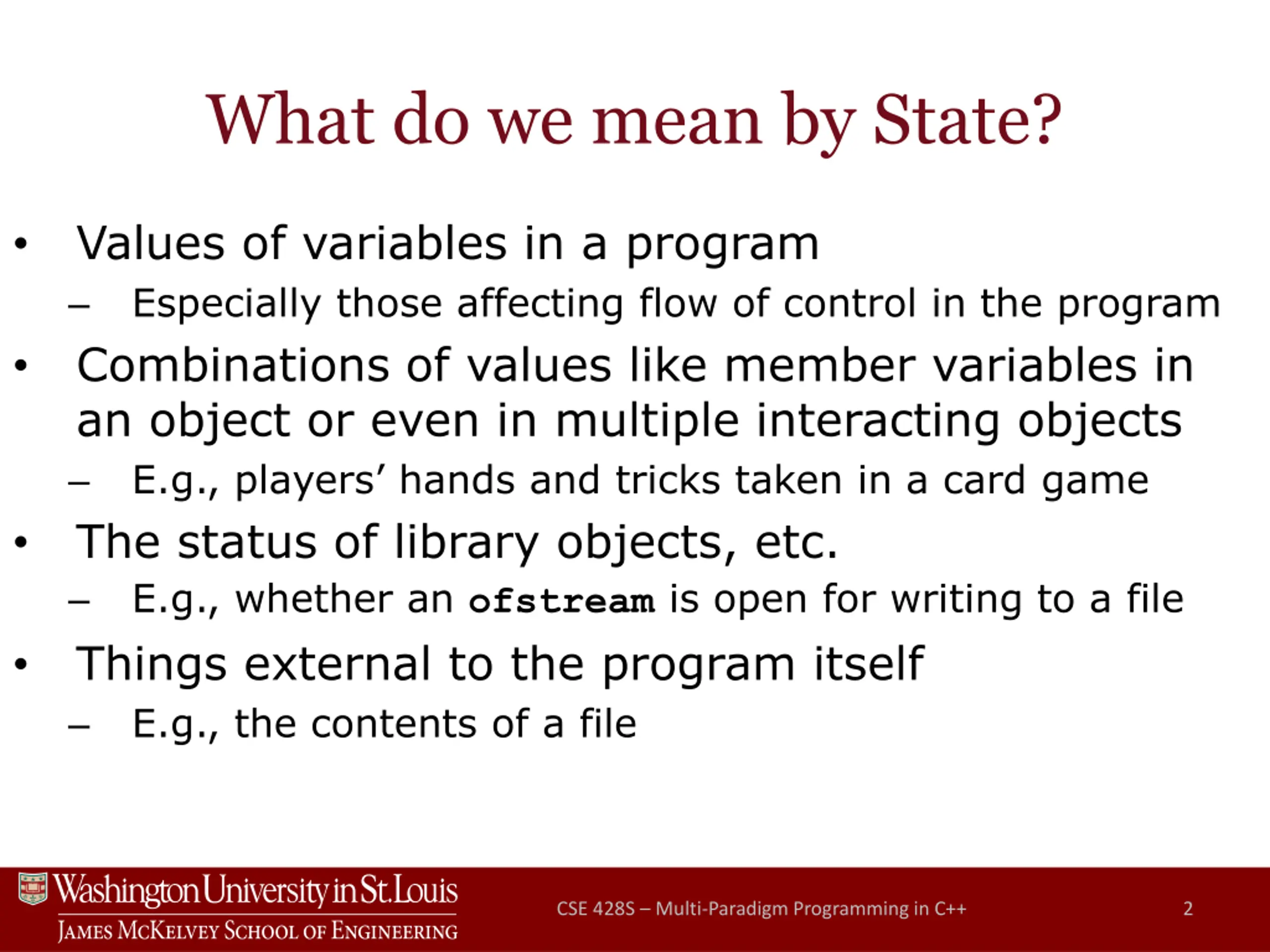 What do we mean by State?

• Values of variables in a program
– Especially those affecting flow of control in the program
• Combinations of values like member variables in an object or even in multiple interacting objects
– E.g., players' hands and tricks taken in a card game
• The status of library objects, etc.
– E.g., whether an ofstream is open for writing to a file
• Things external to the program itself
– E.g., the contents of a file

Washington University in St. Louis
JAMES MCKELVEY SCHOOL OF ENGINEERING

CSE 428S – Multi-Paradigm Programming in C++

2